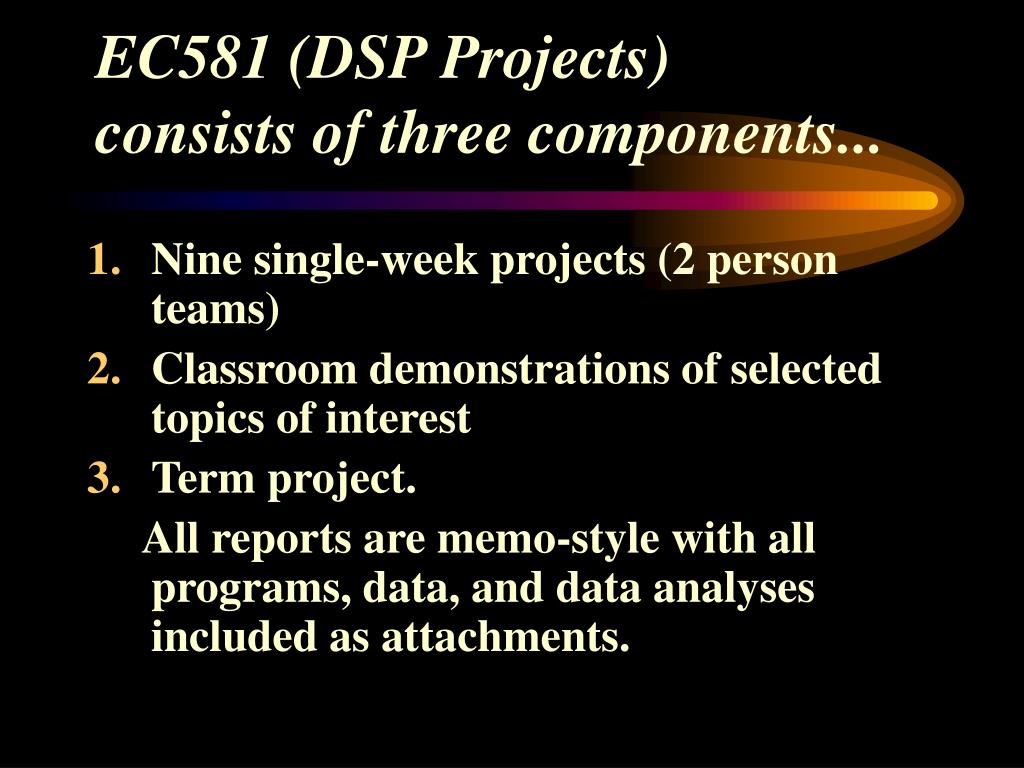 EC581 (DSP Projects)
consists of three components...

1. Nine single-week projects (2 person teams)
2. Classroom demonstrations of selected topics of interest
3. Term project.

All reports are memo-style with all programs, data, and data analyses included as attachments.